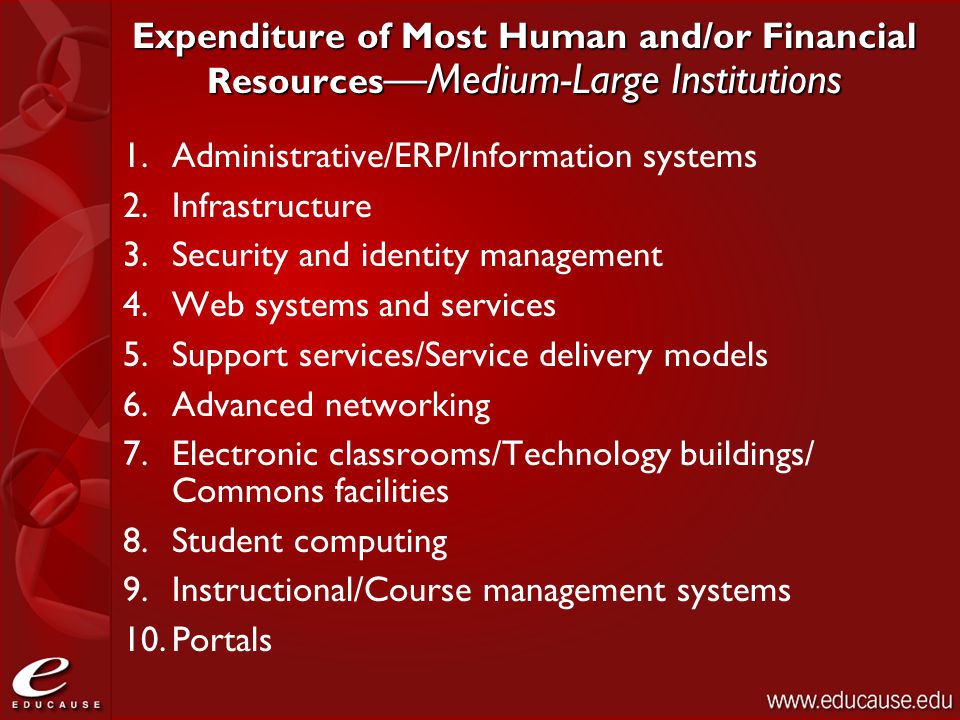 Expenditure of Most Human and/or Financial Resources—Medium-Large Institutions

1. Administrative/ERP/Information systems
2. Infrastructure
3. Security and identity management
4. Web systems and services
5. Support services/Service delivery models
6. Advanced networking
7. Electronic classrooms/Technology buildings/ Commons facilities
8. Student computing
9. Instructional/Course management systems
10. Portals

e
EDUCAUSE

www.educause.edu